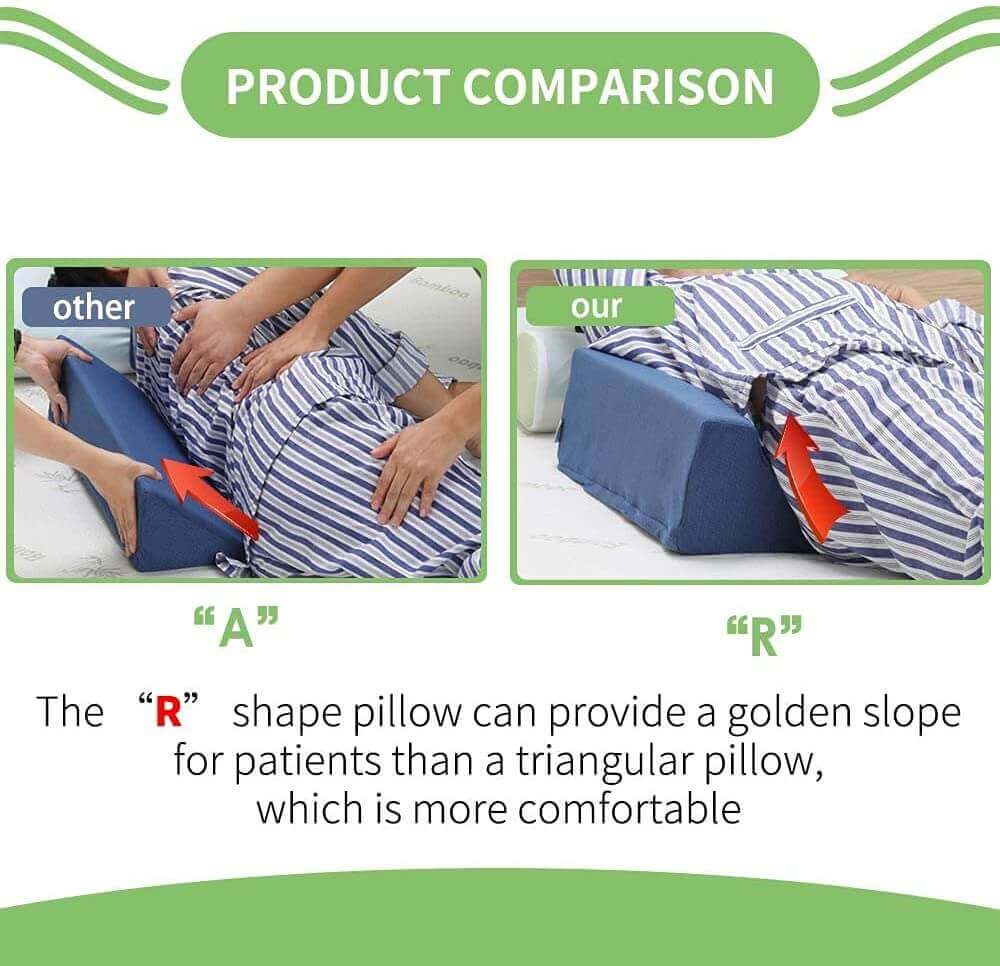 PRODUCT COMPARISON

other

our

“A”

“R”

The “R” shape pillow can provide a golden slope for patients than a triangular pillow, which is more comfortable